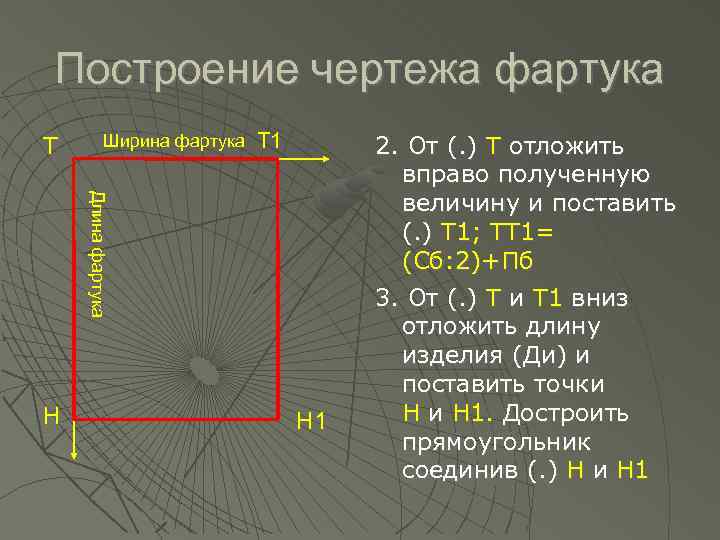 Построение чертежа фартука

Т

Ширина фартука Т1

Длина фартука

Н

Н1

2. От (.) Т отложить вправо полученную величину и поставить (.) Т1; ТТ1= (Сб:2)+Пб

3. От (.) Т и Т1 вниз отложить длину изделия (Ди) и поставить точки Н и Н1. Достроить прямоугольник соединив (.) Н и Н1